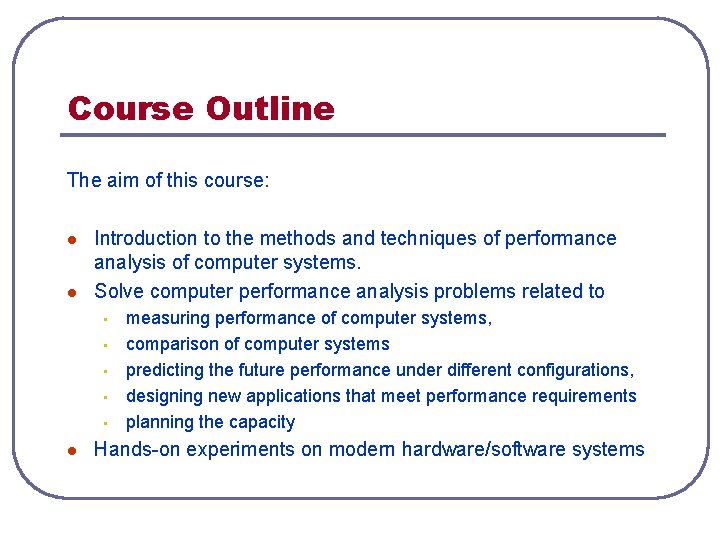 Course Outline

The aim of this course:

- Introduction to the methods and techniques of performance analysis of computer systems.
- Solve computer performance analysis problems related to
  - measuring performance of computer systems,
  - comparison of computer systems
  - predicting the future performance under different configurations,
  - designing new applications that meet performance requirements
  - planning the capacity
- Hands-on experiments on modern hardware/software systems